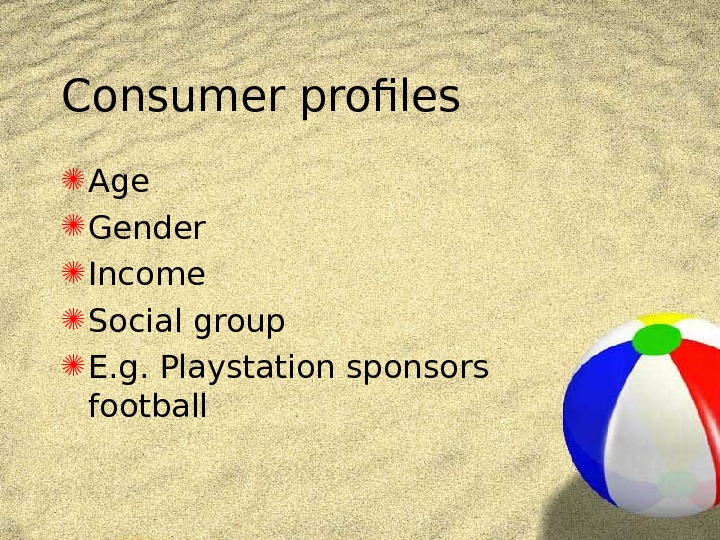 Consumer profiles

Age
Gender
Income
Social group
E.g. Playstation sponsors football